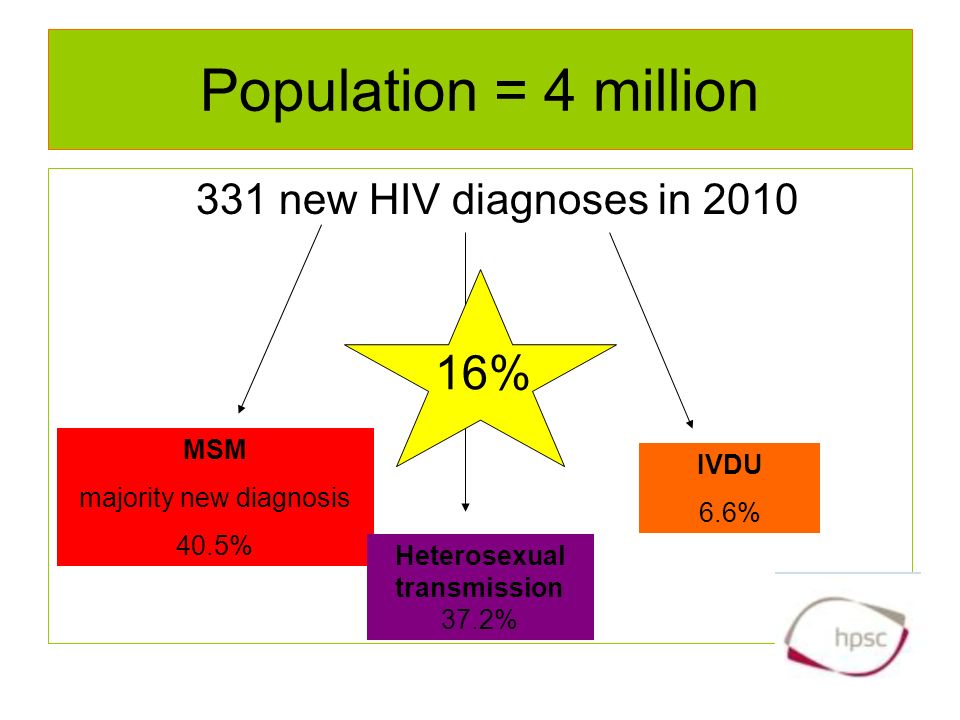 Population = 4 million

331 new HIV diagnoses in 2010

16%

MSM

majority new diagnosis

40.5%

Heterosexual transmission

37.2%

IVDU

6.6%

hpsc